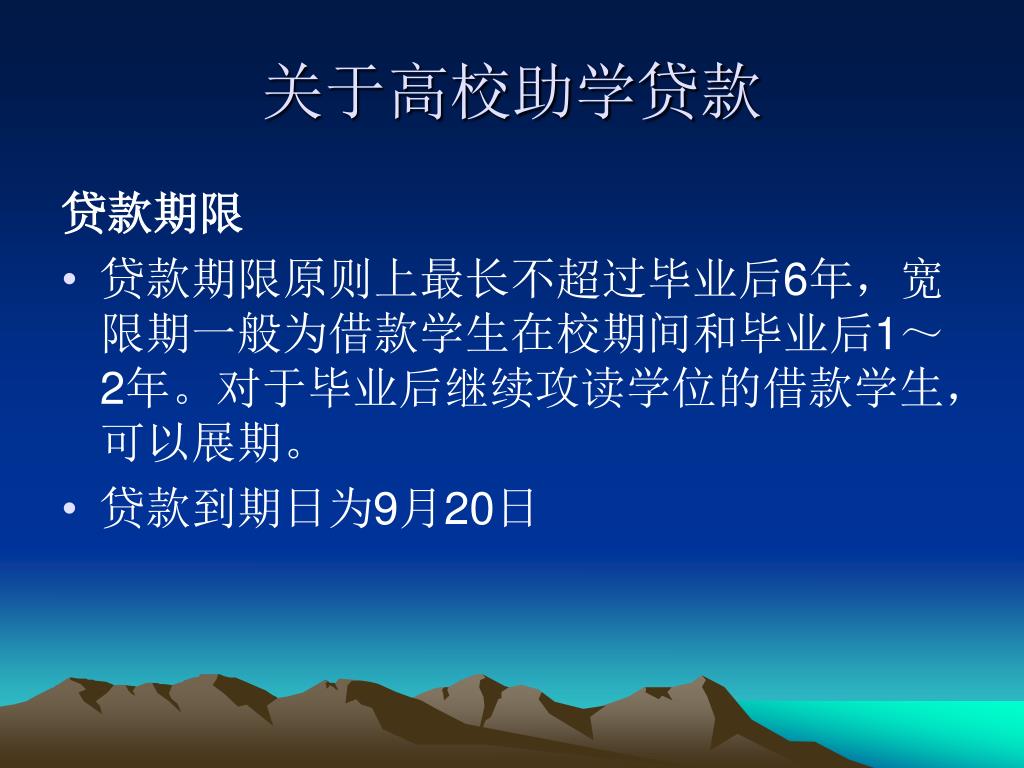 关于高校助学贷款

贷款期限

• 贷款期限原则上最长不超过毕业后6年，宽限期一般为借款学生在校期间和毕业后1～2年。对于毕业后继续攻读学位的借款学生，可以展期。

• 贷款到期日为9月20日